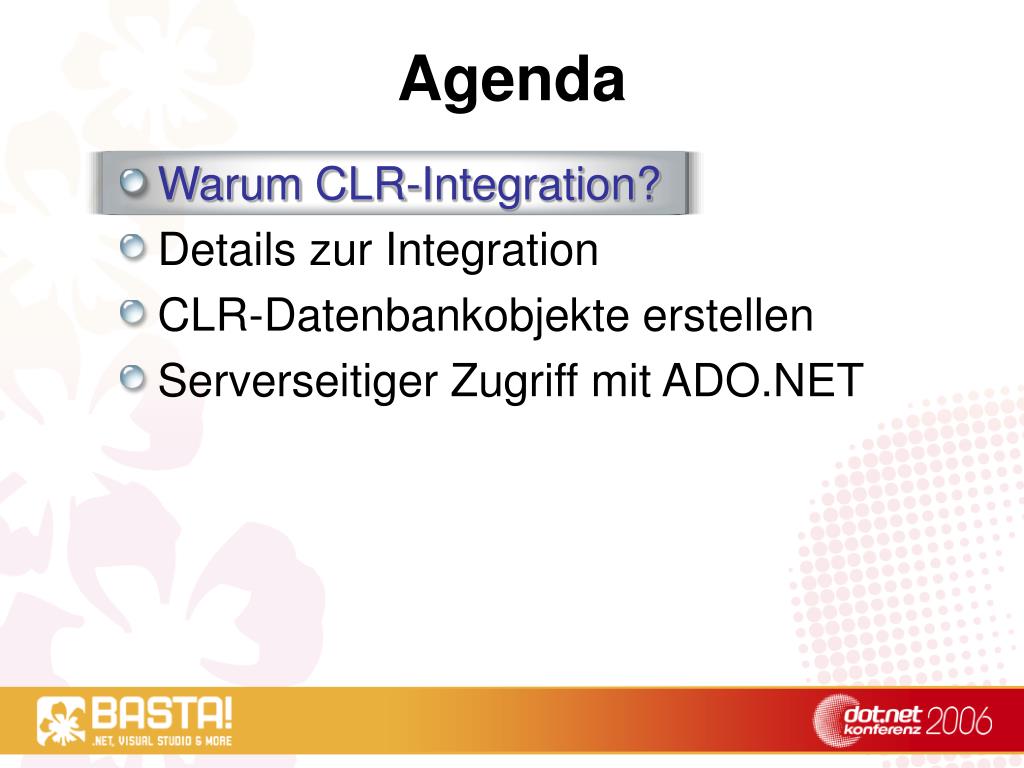 Agenda

Warum CLR-Integration?

Details zur Integration

CLR-Datenbankobjekte erstellen

Serverseitiger Zugriff mit ADO.NET

BASTA!
.NET, VISUAL STUDIO & MORE

dot.net konferenz 2006